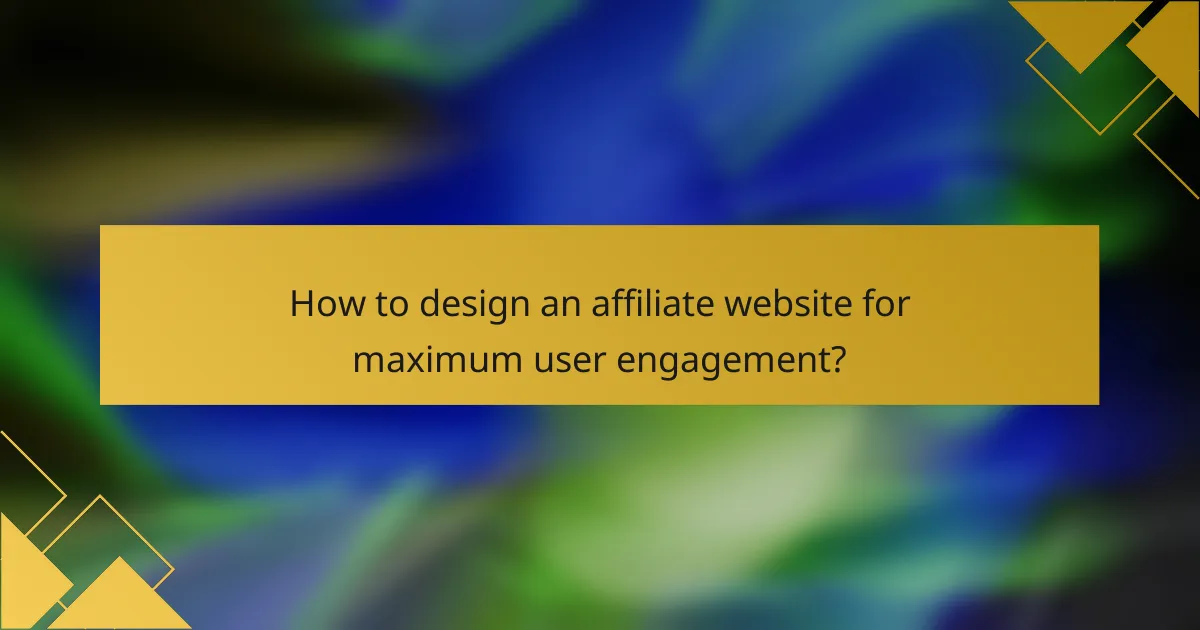 How to design an affiliate website for maximum user engagement?